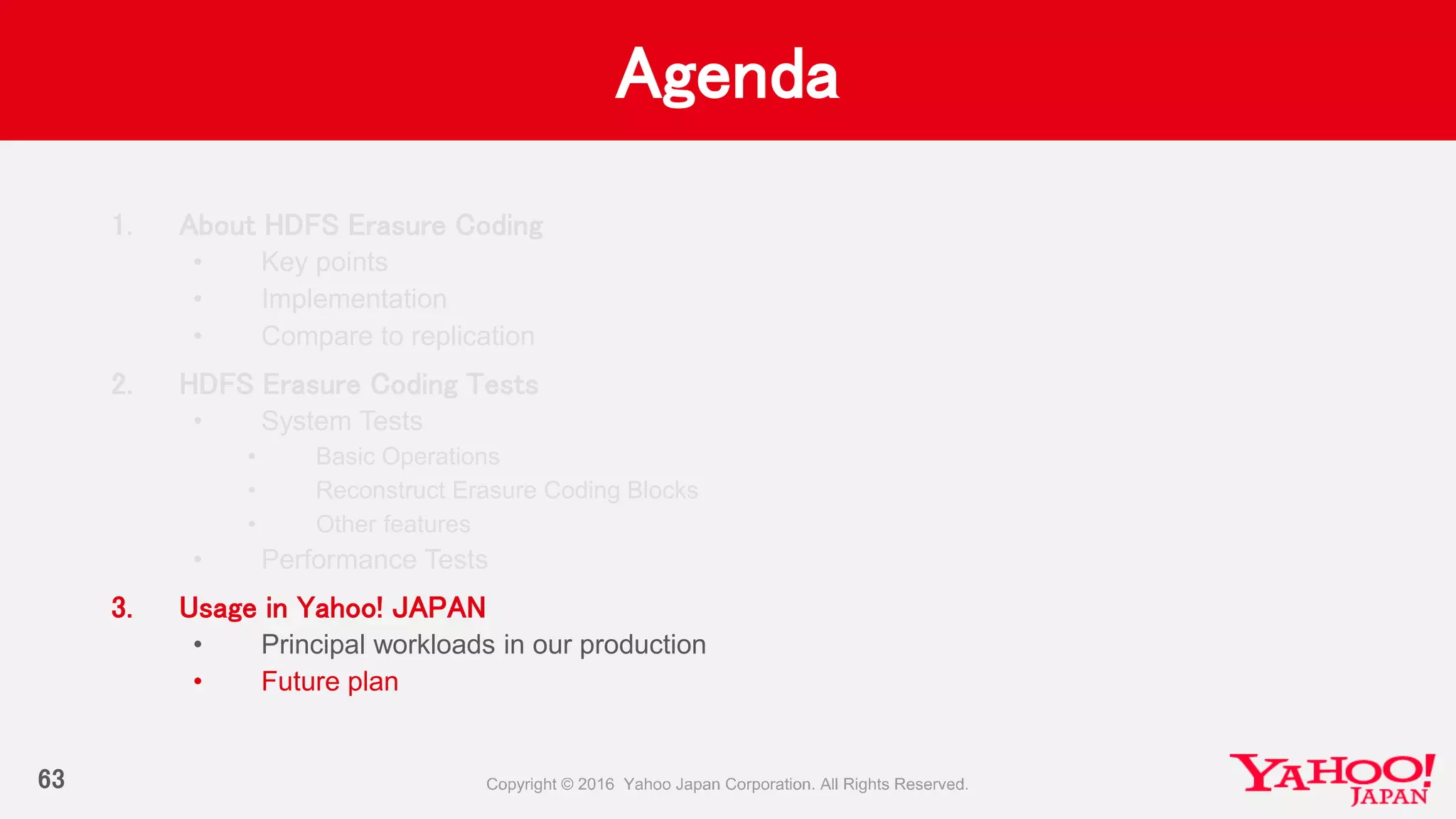 Agenda

1. About HDFS Erasure Coding
• Key points
• Implementation
• Compare to replication

2. HDFS Erasure Coding Tests
• System Tests
• Basic Operations
• Reconstruct Erasure Coding Blocks
• Other features
• Performance Tests

3. Usage in Yahoo! JAPAN
• Principal workloads in our production
• Future plan

63

Copyright © 2016 Yahoo Japan Corporation. All Rights Reserved.

YAHOO! JAPAN